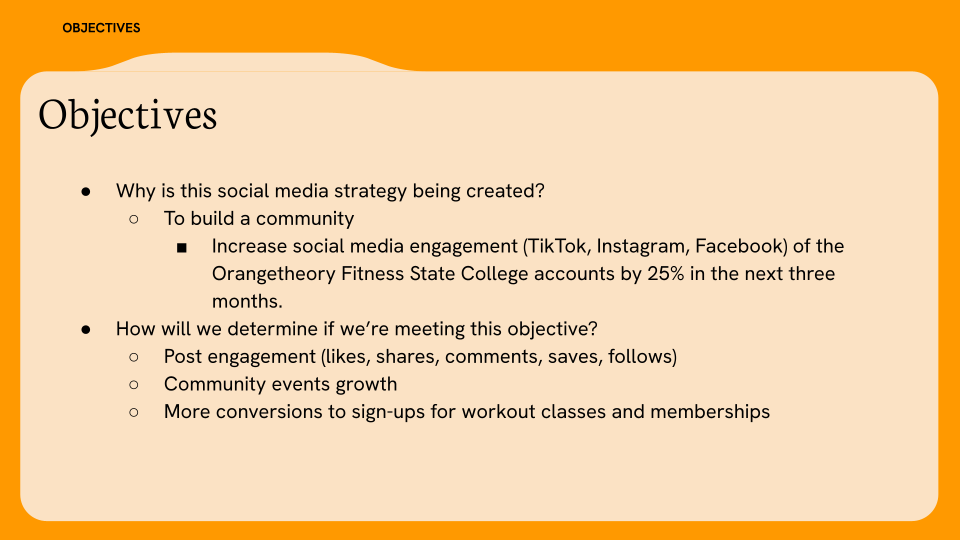 OBJECTIVES

Objectives

● Why is this social media strategy being created?
 ○ To build a community
  ■ Increase social media engagement (TikTok, Instagram, Facebook) of the Orangetheory Fitness State College accounts by 25% in the next three months.
● How will we determine if we're meeting this objective?
 ○ Post engagement (likes, shares, comments, saves, follows)
 ○ Community events growth
 ○ More conversions to sign-ups for workout classes and memberships